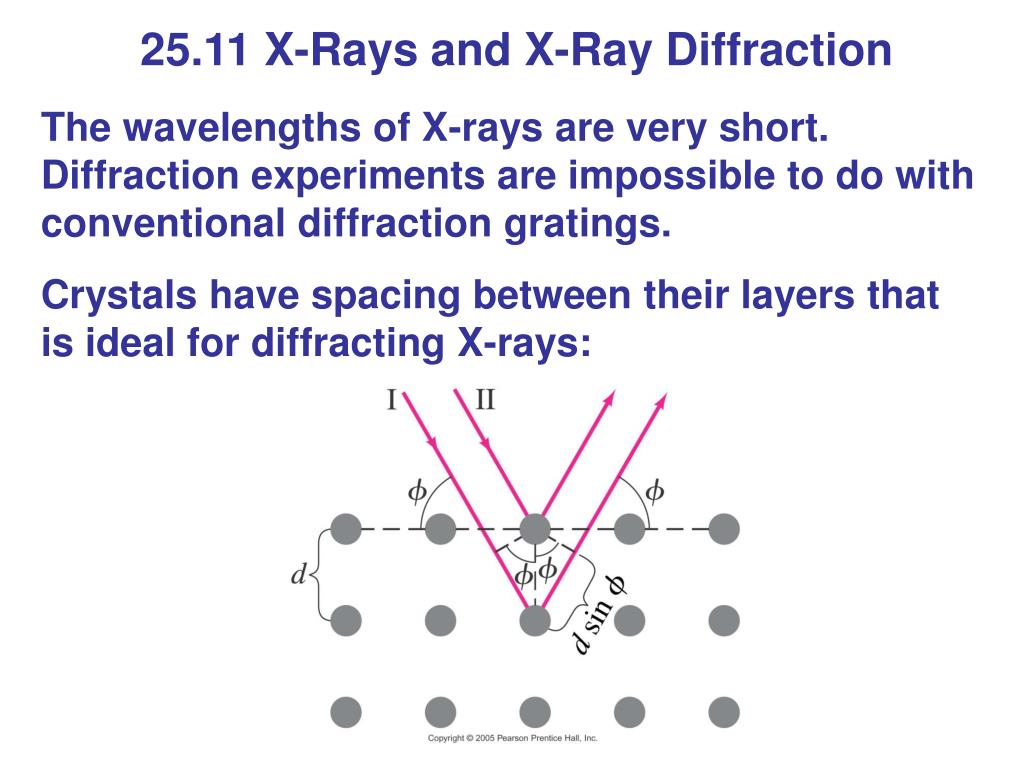 25.11 X-Rays and X-Ray Diffraction

The wavelengths of X-rays are very short. Diffraction experiments are impossible to do with conventional diffraction gratings.

Crystals have spacing between their layers that is ideal for diffracting X-rays:

I
II
$\phi$
$\phi$
$d$
$\phi$
$\phi$
$d \sin \phi$

Copyright © 2005 Pearson Prentice Hall, Inc.